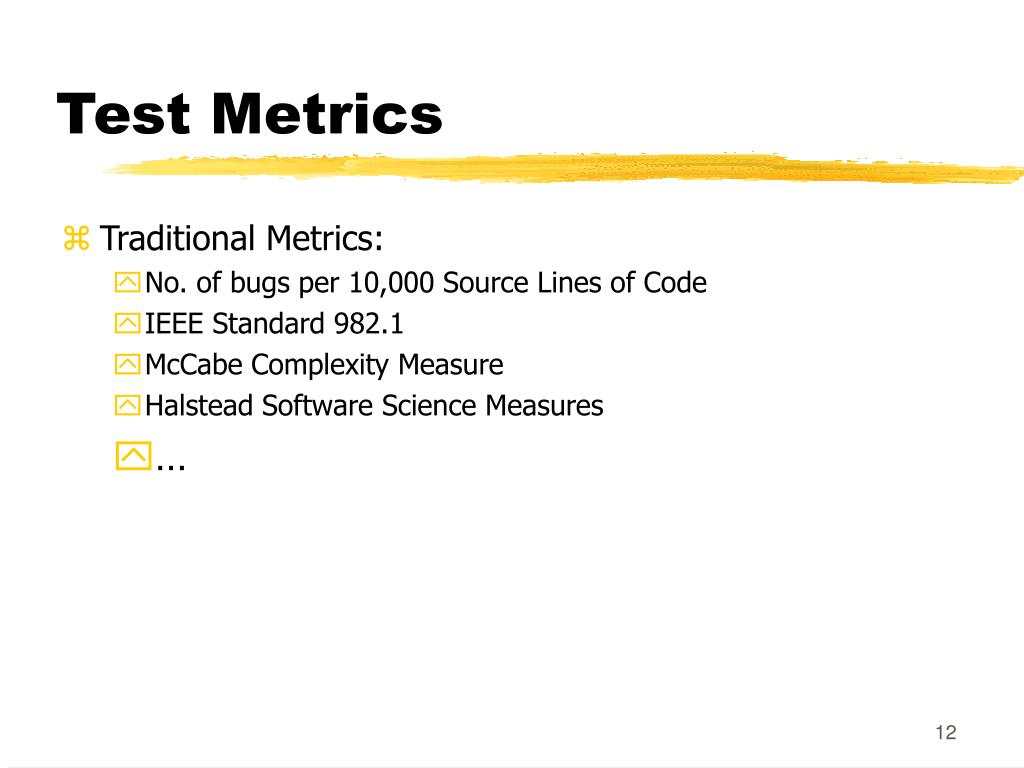 Test Metrics

Traditional Metrics:

No. of bugs per 10,000 Source Lines of Code

IEEE Standard 982.1

McCabe Complexity Measure

Halstead Software Science Measures

...

12